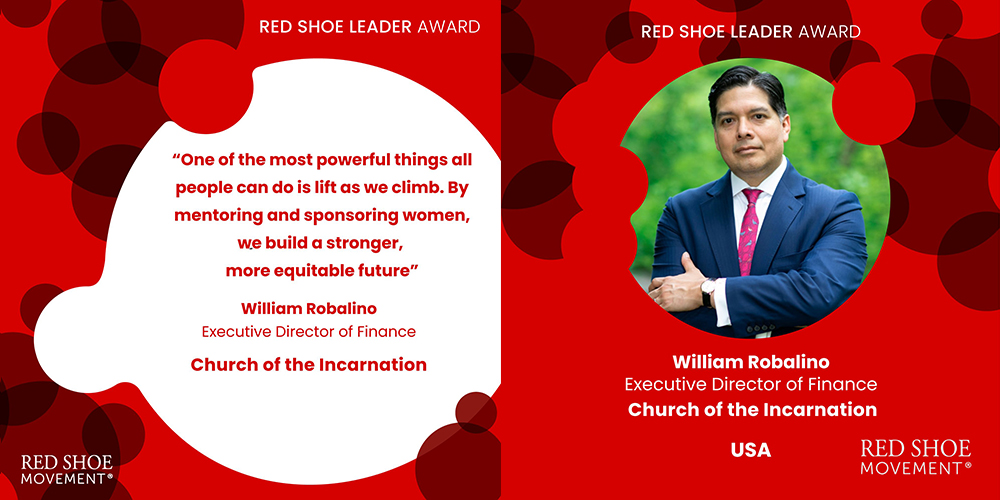 RED SHOE LEADER AWARD

“One of the most powerful things all people can do is lift as we climb. By mentoring and sponsoring women, we build a stronger, more equitable future”

William Robalino
Executive Director of Finance
Church of the Incarnation

RED SHOE MOVEMENT®

RED SHOE LEADER AWARD

William Robalino
Executive Director of Finance
Church of the Incarnation

USA

RED SHOE MOVEMENT®